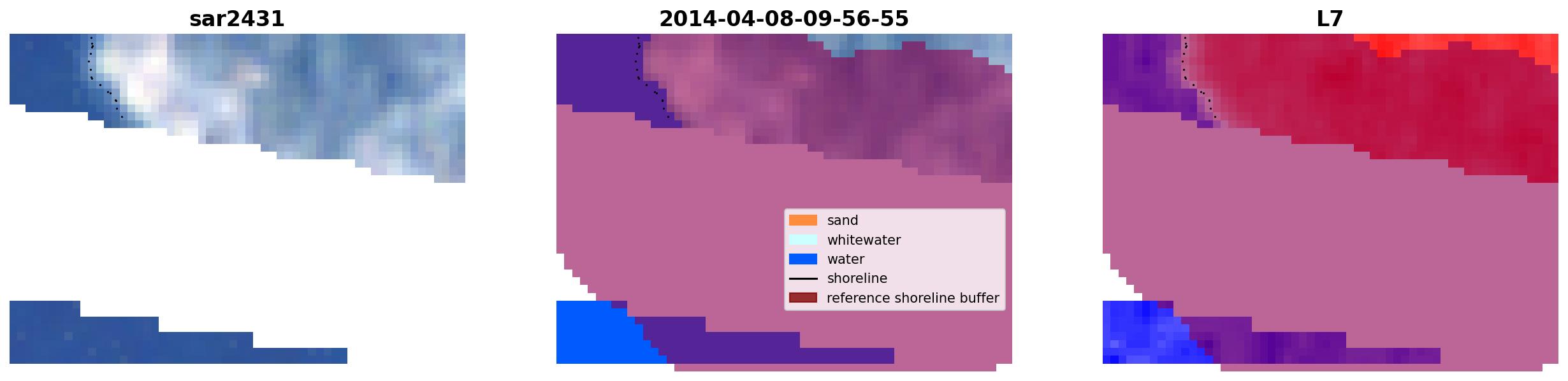 sar2431

2014-04-08-09-56-55

sand
whitewater
water
shoreline
reference shoreline buffer

L7